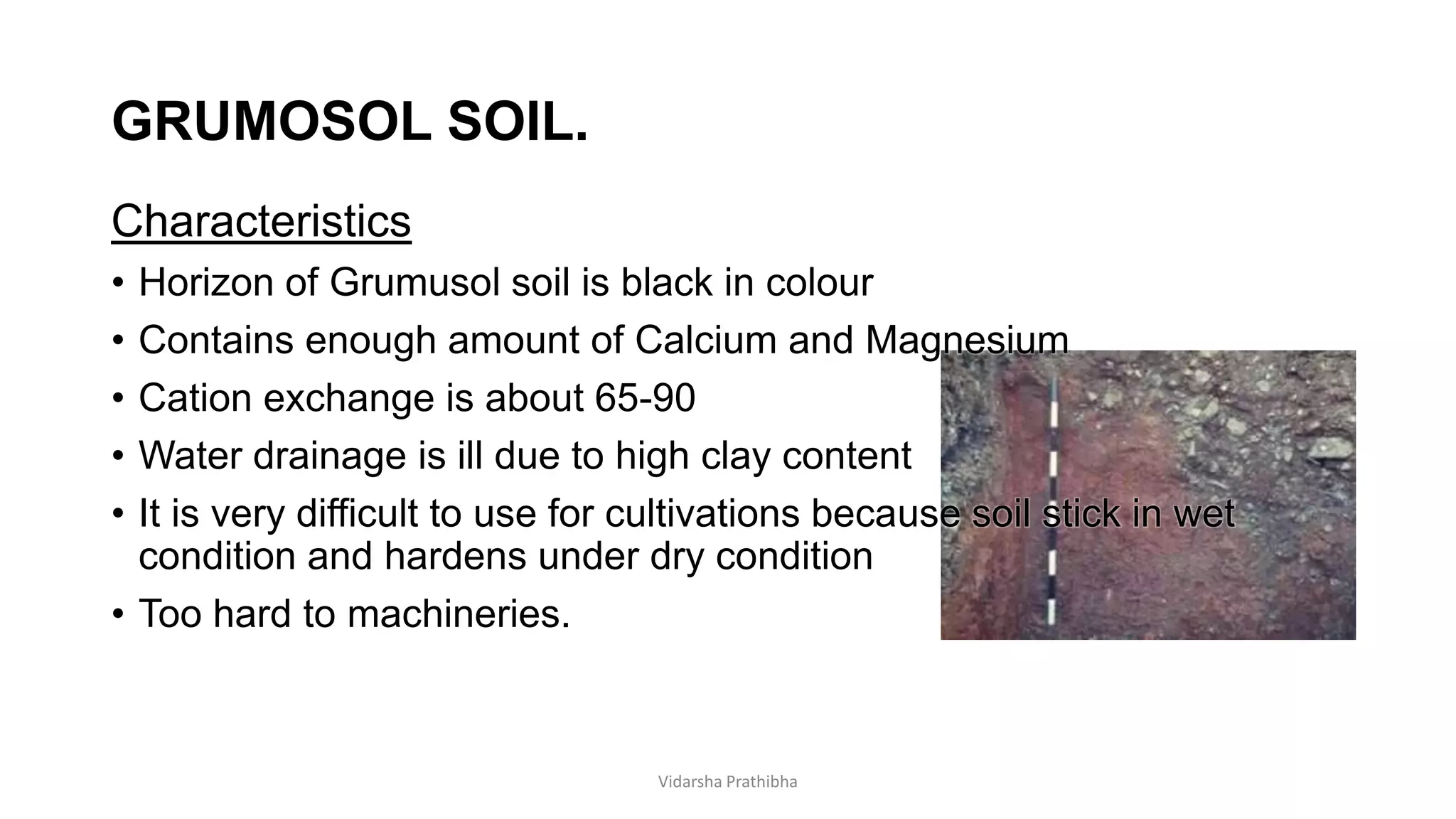 GRUMOSOL SOIL.

Characteristics

• Horizon of Grumusol soil is black in colour
• Contains enough amount of Calcium and Magnesium
• Cation exchange is about 65-90
• Water drainage is ill due to high clay content
• It is very difficult to use for cultivations because soil stick in wet condition and hardens under dry condition
• Too hard to machineries.

Vidarsha Prathibha